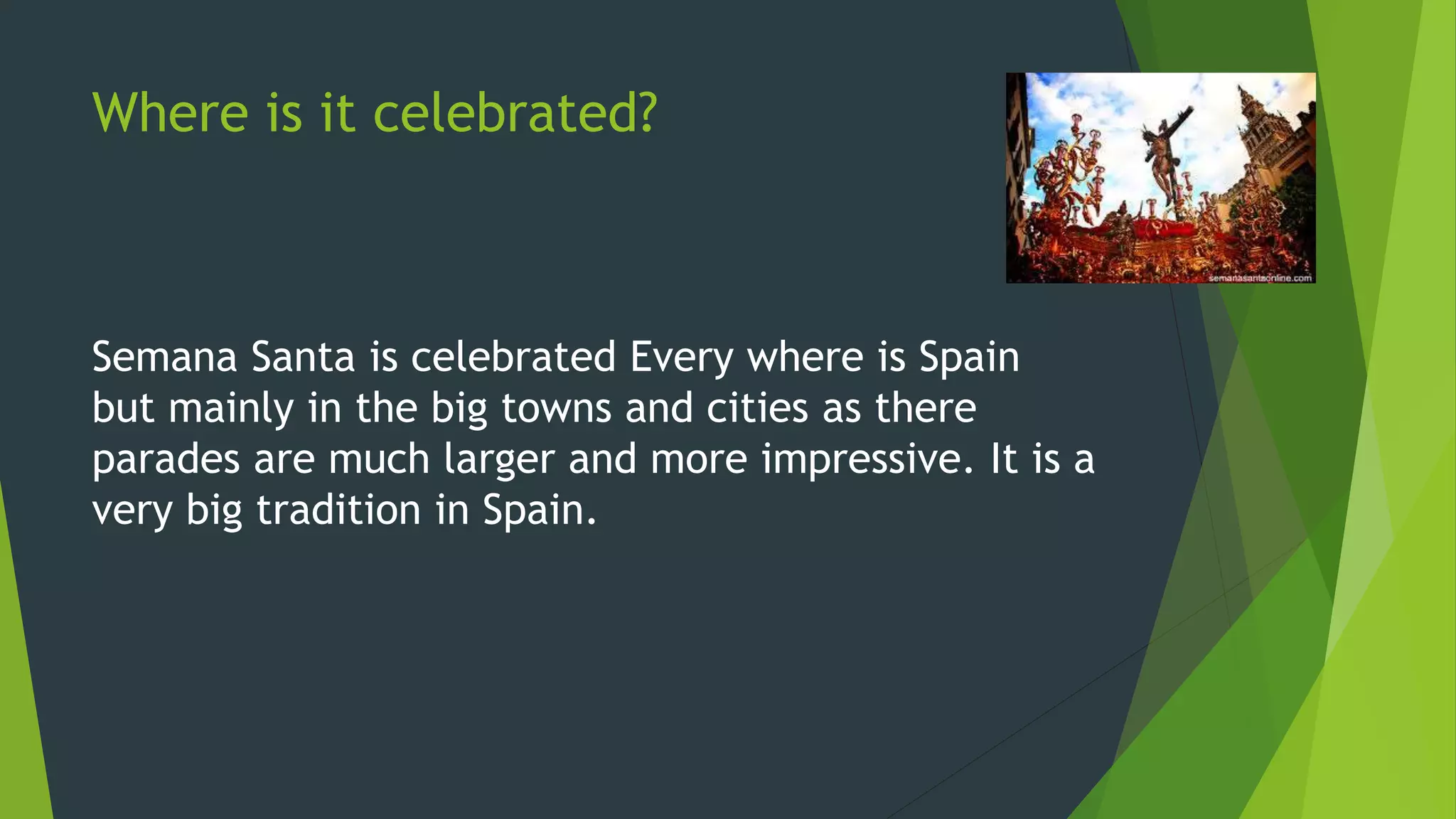 Where is it celebrated?

semanasantaonline.com

Semana Santa is celebrated Every where is Spain but mainly in the big towns and cities as there parades are much larger and more impressive. It is a very big tradition in Spain.